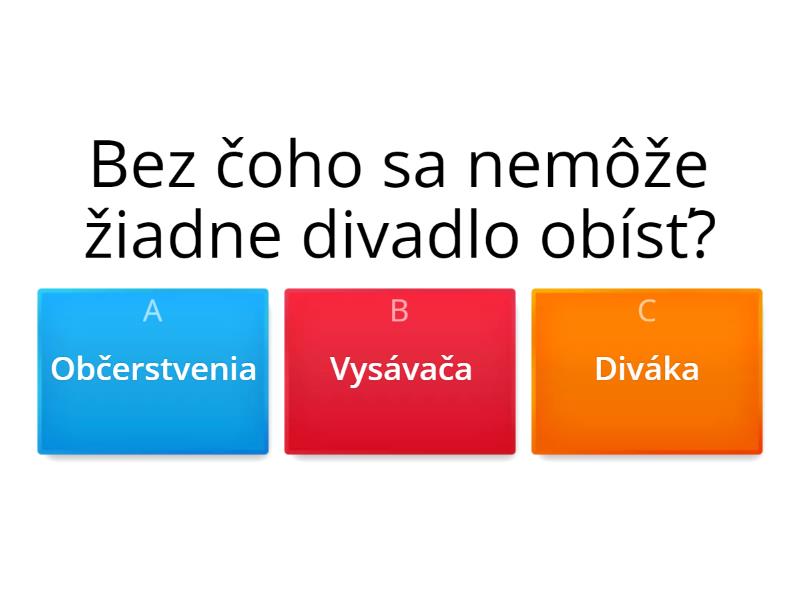 Bez čoho sa nemôže žiadne divadlo obísť?

A
Občerstvenia

B
Vysávača

C
Diváka